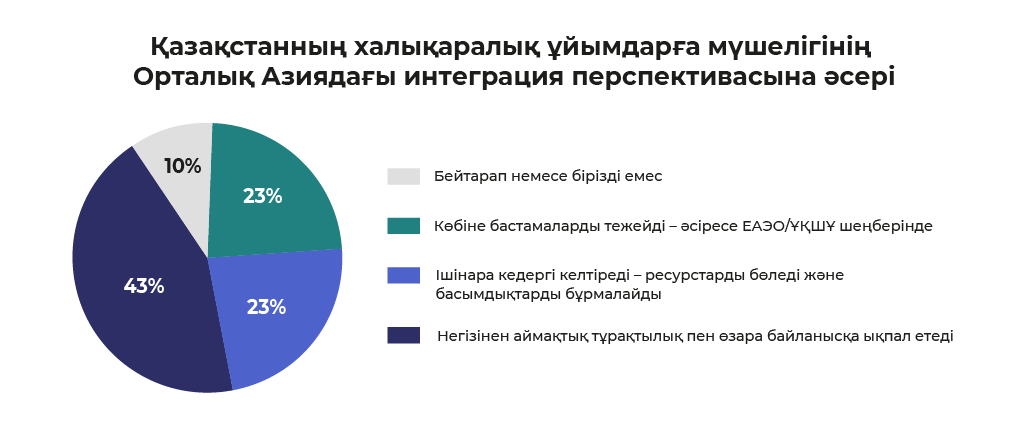 Қазақстанның халықаралық ұйымдарға мүшелігінің Орталық Азиядағы интеграция перспективасына әсері

10%

23%

23%

43%

Бейтарап немесе бірізді емес

Көбіне бастамаларды тежейді – әсіресе ЕАЭО/ҰҚШҰ шеңберінде

Ішінара кедергі келтіреді – ресурстарды бөледі және басымдықтарды бұрмалайды

Негізінен аймақтық тұрақтылық пен өзара байланысқа ықпал етеді